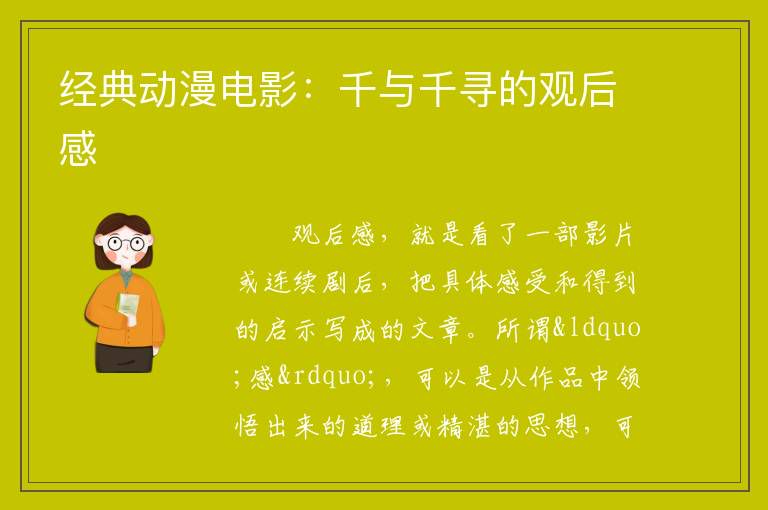 经典动漫电影：千与千寻的观后感

观后感，就是看了一部影片或连续剧后，把具体感受和得到的启示写成的文章。所谓&ldquo;感&rdquo;，可以是从作品中领悟出来的道理或精湛的思想，可